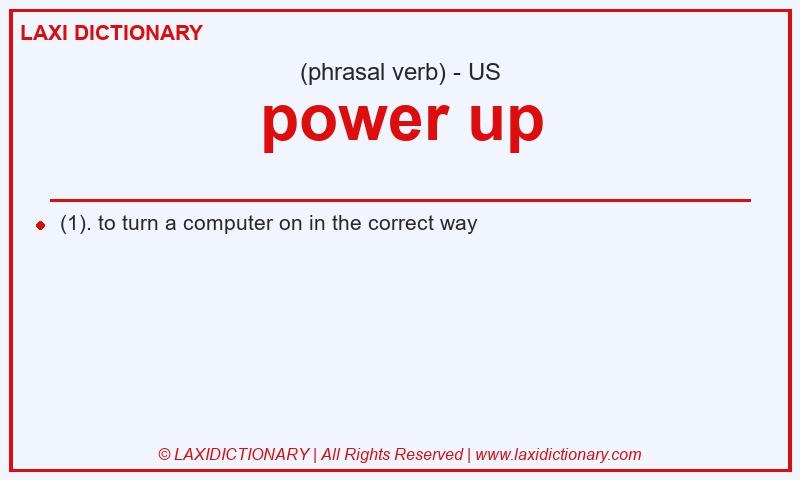 LAXI DICTIONARY

(phrasal verb) - US

power up

(1). to turn a computer on in the correct way

© LAXIDICTIONARY | All Rights Reserved | www.laxidictionary.com